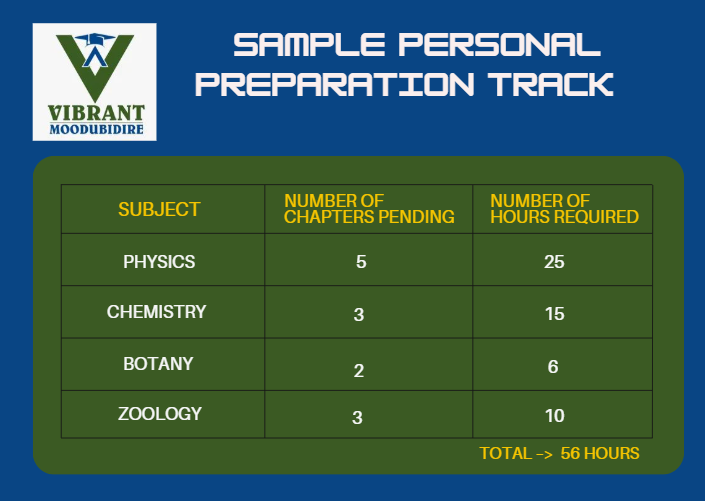 VIBRANT
MOODUBIDIRE

SAMPLE PERSONAL PREPARATION TRACK

| SUBJECT | NUMBER OF CHAPTERS PENDING | NUMBER OF HOURS REQUIRED |
|---|---|---|
| PHYSICS | 5 | 25 |
| CHEMISTRY | 3 | 15 |
| BOTANY | 2 | 6 |
| ZOOLOGY | 3 | 10 |

TOTAL -> 56 HOURS